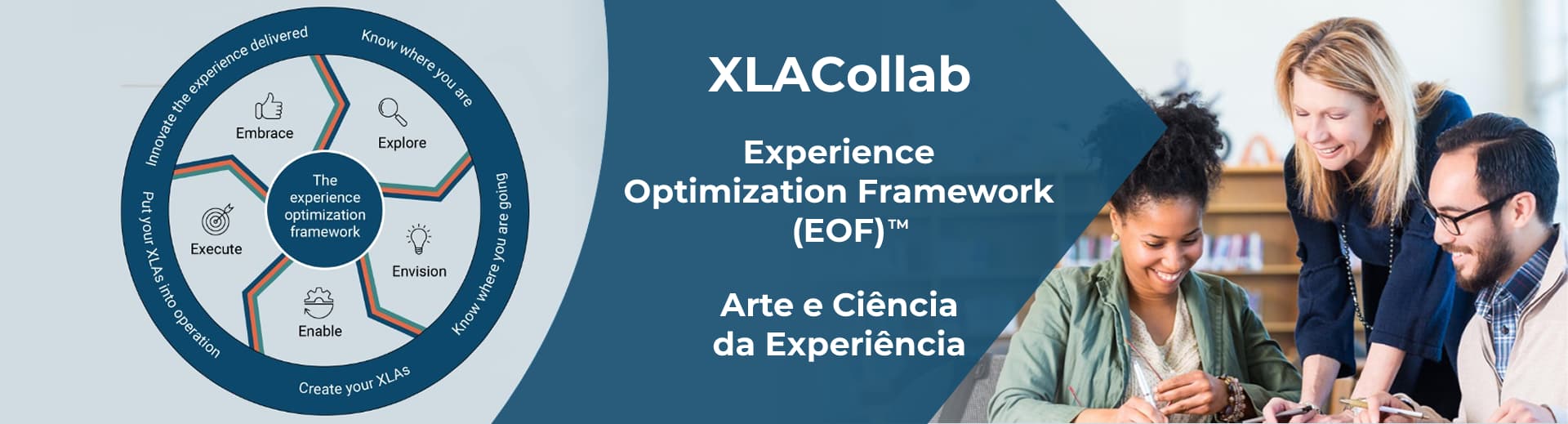 Innovate the experience delivered

Know where you are

Know where you are going

Create your XLAs

Put your XLAs into operation

Embrace

Explore

Envision

Enable

Execute

The experience optimization framework

XLACollab

Experience Optimization Framework (EOF)™

Arte e Ciência da Experiência